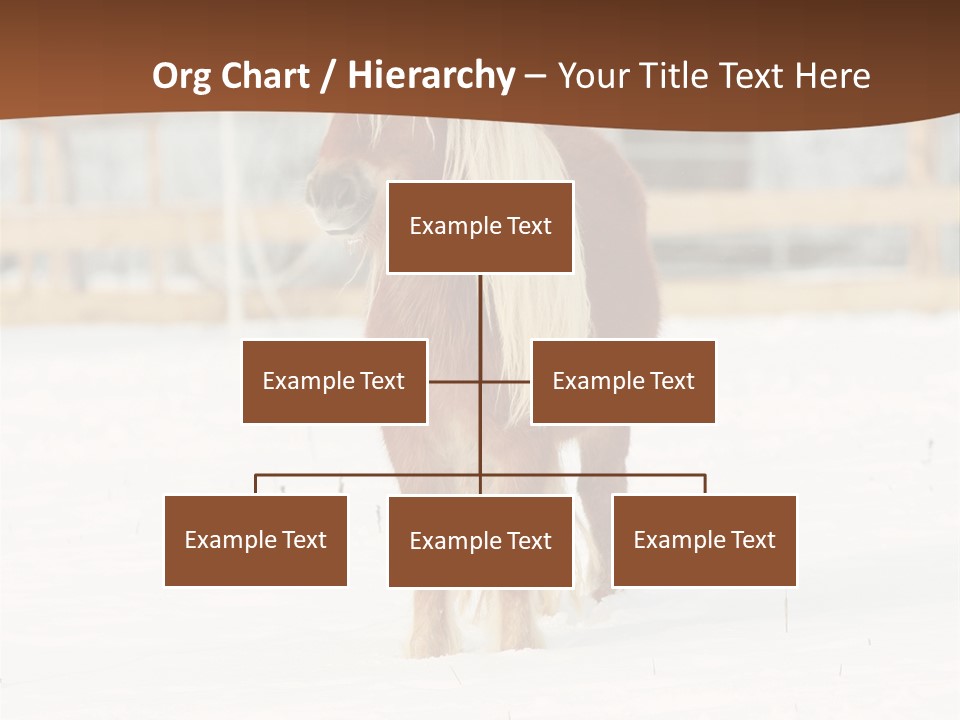 Org Chart / Hierarchy – Your Title Text Here

Example Text

Example Text

Example Text

Example Text

Example Text

Example Text